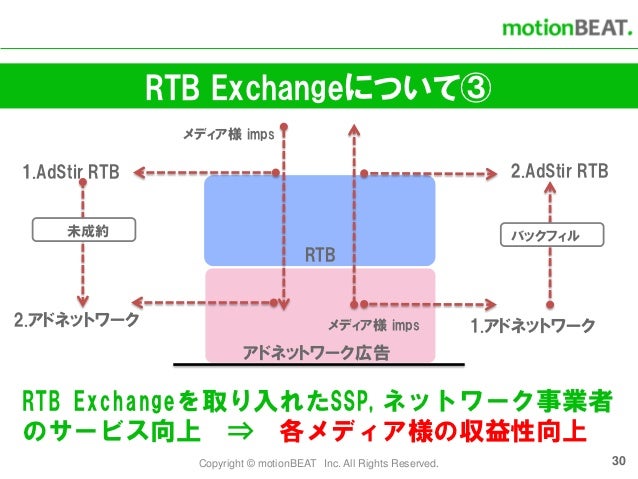 motionBEAT.

RTB Exchangeについて③

メディア様 imps

1.AdStir RTB

2.AdStir RTB

未成約

バックフィル

RTB

2.アドネットワーク

メディア様 imps

1.アドネットワーク

アドネットワーク広告

RTB Exchangeを取り入れたSSP, ネットワーク事業者のサービス向上 ⇒ 各メディア様の収益性向上

Copyright © motionBEAT Inc. All Rights Reserved.

30